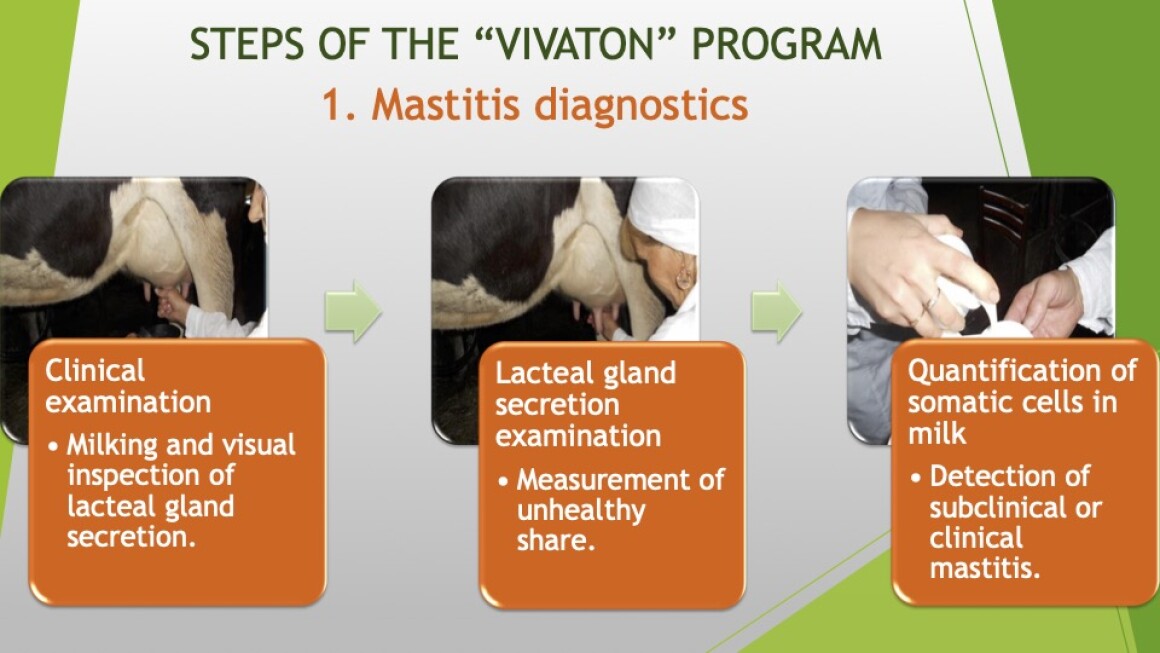 STEPS OF THE “VIVATON” PROGRAM
1. Mastitis diagnostics

Clinical examination
• Milking and visual inspection of lacteal gland secretion.

Lacteal gland secretion examination
• Measurement of unhealthy share.

Quantification of somatic cells in milk
• Detection of subclinical or clinical mastitis.